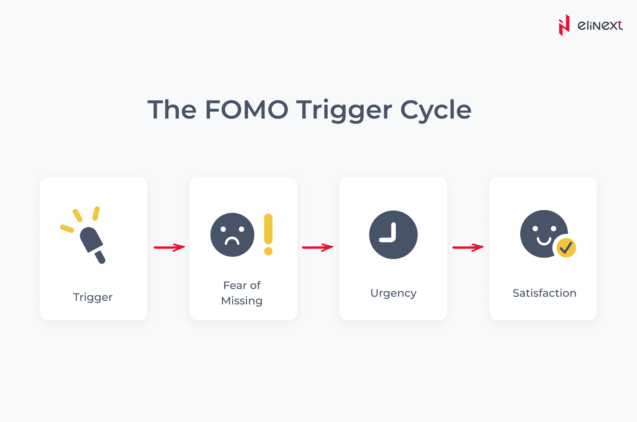 elinext

The FOMO Trigger Cycle

Trigger

Fear of Missing

Urgency

Satisfaction